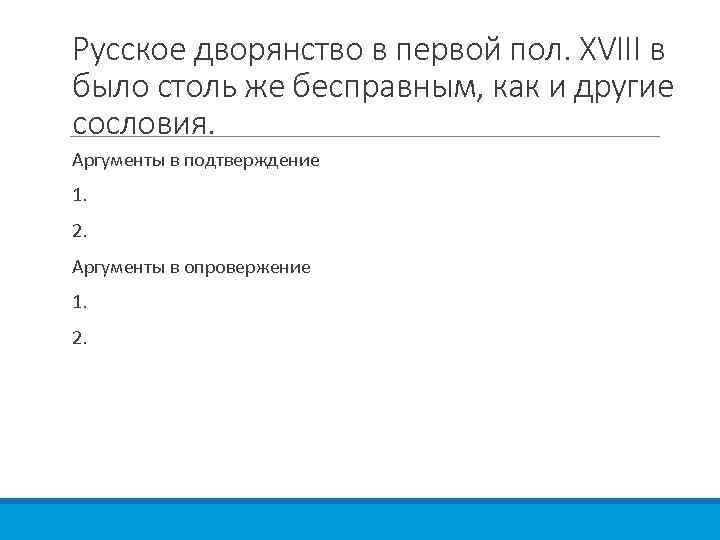 Русское дворянство в первой пол. XVIII в было столь же бесправным, как и другие сословия.

Аргументы в подтверждение

1.

2.

Аргументы в опровержение

1.

2.